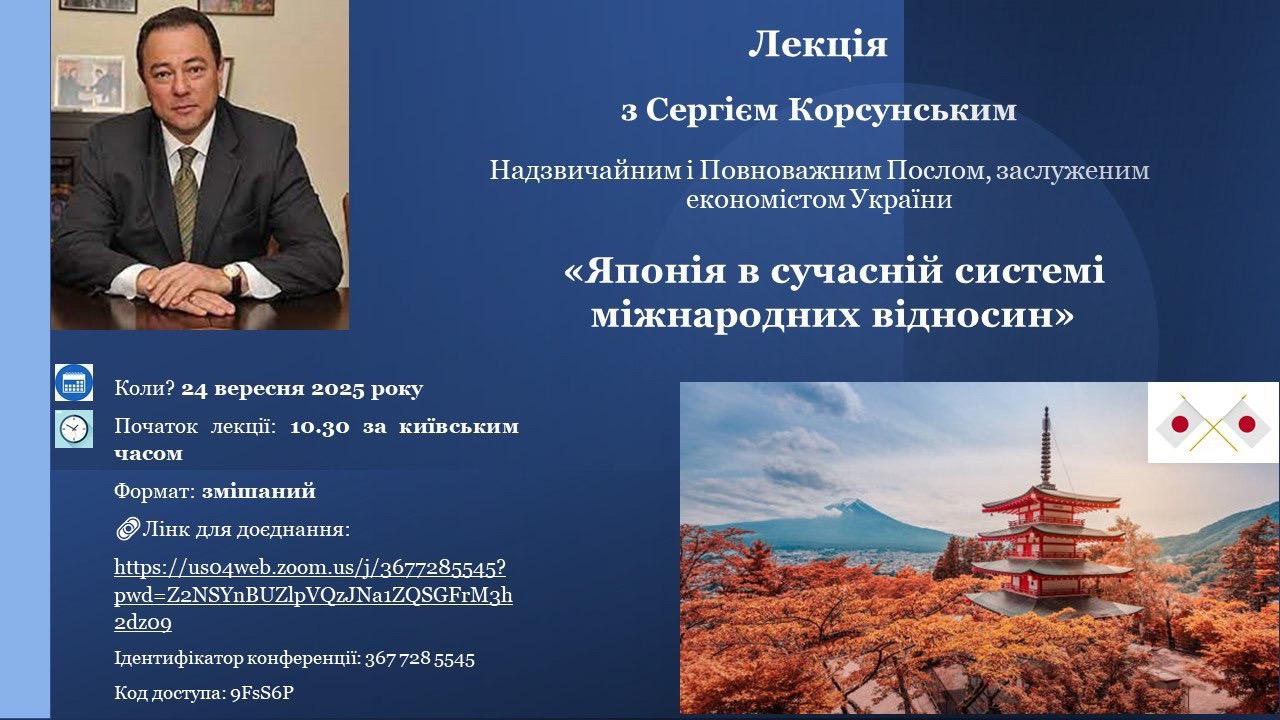 Лекція

з Сергієм Корсунським

Надзвичайним і Повноважним Послом, заслуженим економістом України

«Японія в сучасній системі міжнародних відносин»

Коли? 24 вересня 2025 року

Початок лекції: 10.30 за київським часом

Формат: змішаний

Лінк для доєднання:

https://us04web.zoom.us/j/3677285545?pwd=Z2NSYnBUZlpVQzJNa1ZQSGFrM3h2dz09

Ідентифікатор конференції: 367 728 5545

Код доступа: 9FsS6P